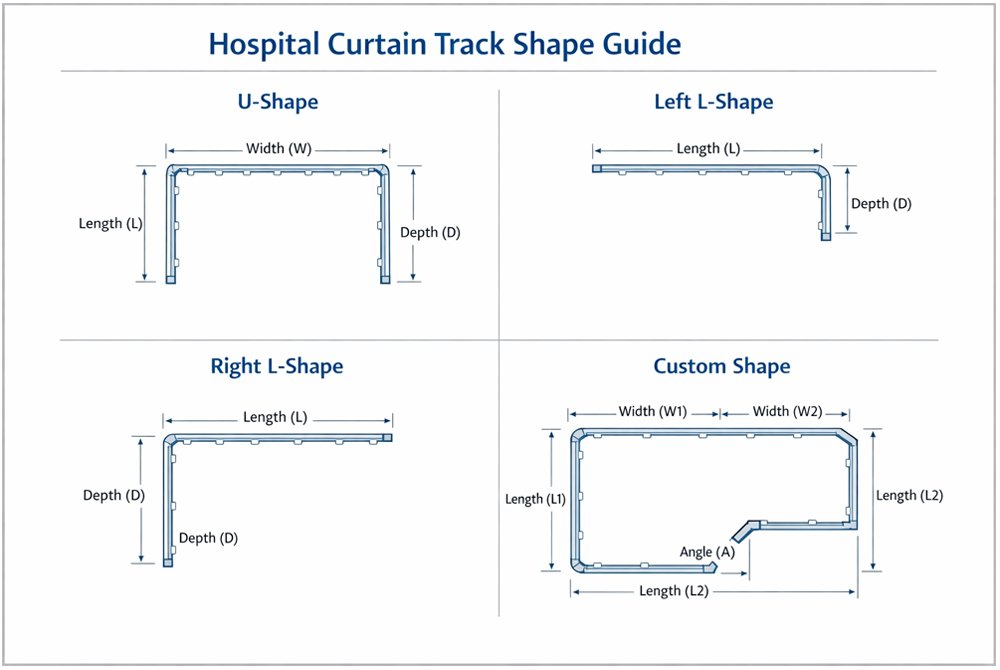 Hospital Curtain Track Shape Guide

U-Shape

Width (W)

Length (L)

Depth (D)

Left L-Shape

Length (L)

Depth (D)

Right L-Shape

Length (L)

Depth (D)

Depth (D)

Custom Shape

Width (W1)

Width (W2)

Length (L1)

Length (L2)

Angle (A)

Length (L2)